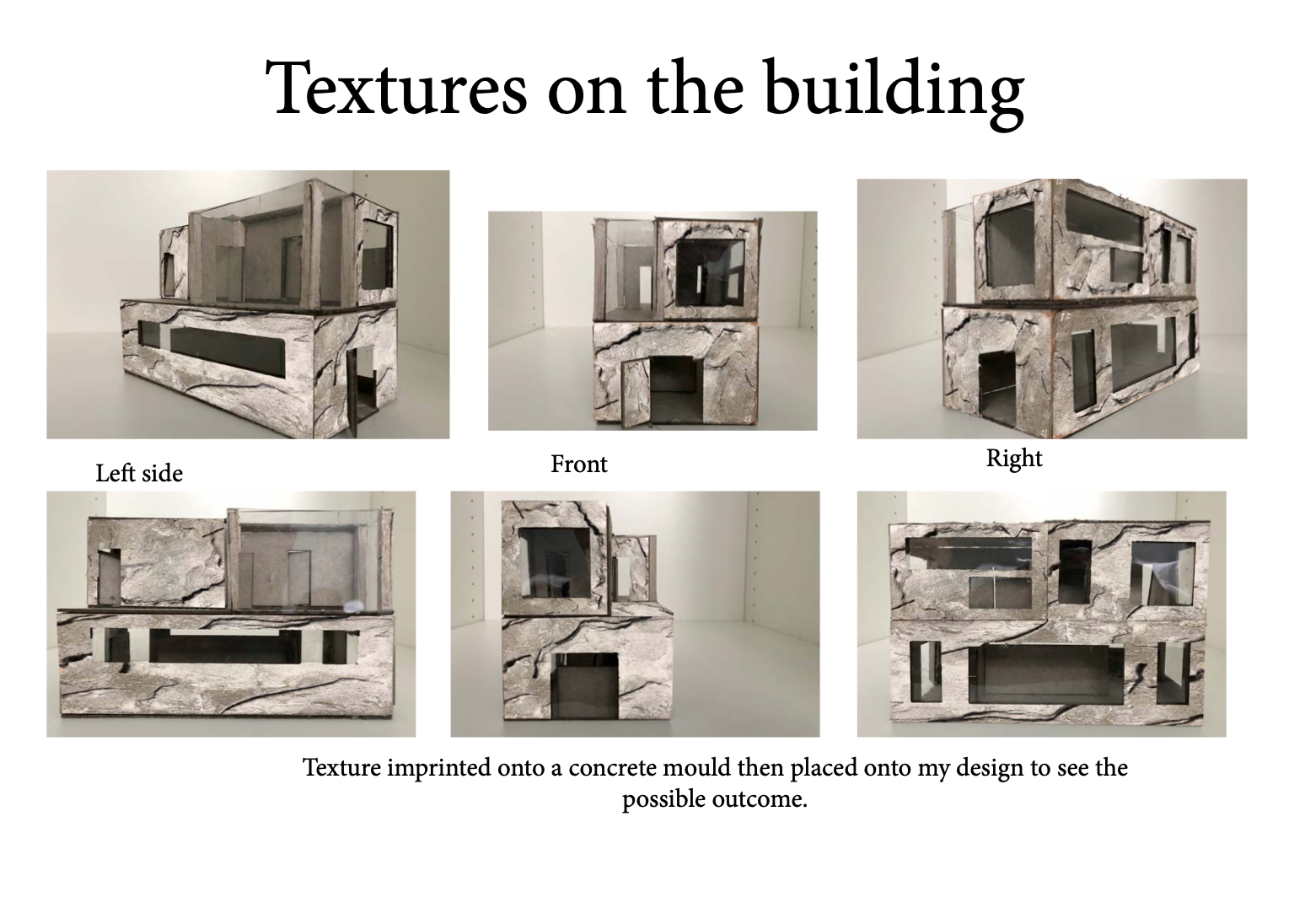 Textures on the building

Left side

Front

Right

Texture imprinted onto a concrete mould then placed onto my design to see the possible outcome.